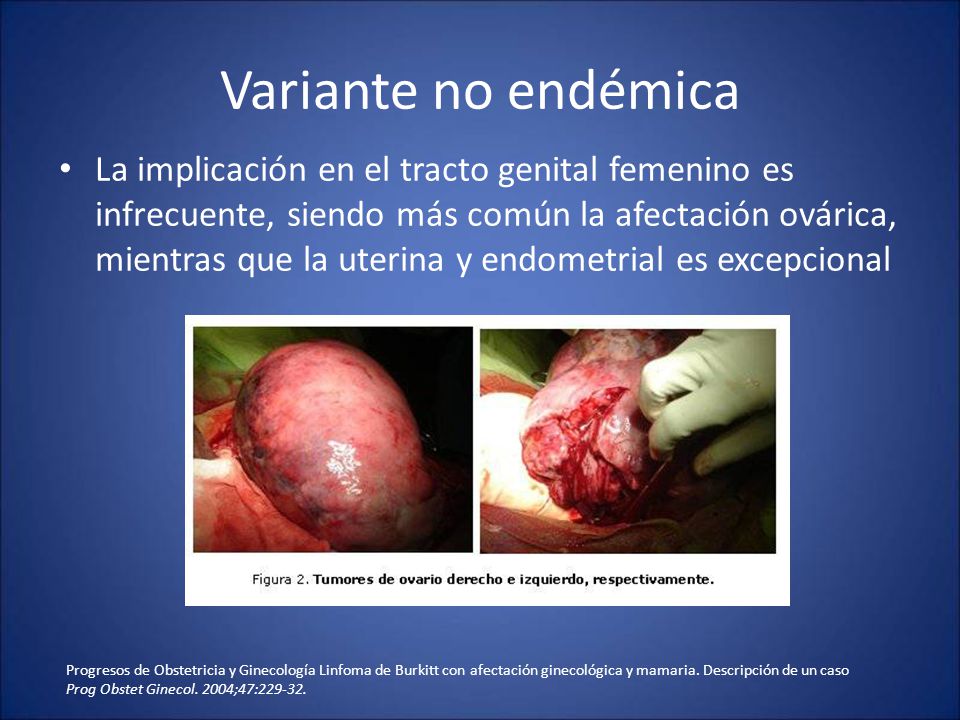 Variante no endémica

• La implicación en el tracto genital femenino es infrecuente, siendo más común la afectación ovárica, mientras que la uterina y endometrial es excepcional

Figura 2. Tumores de ovario derecho e izquierdo, respectivamente.

Progresos de Obstetricia y Ginecología Linfoma de Burkitt con afectación ginecológica y mamaria. Descripción de un caso
Prog Obstet Ginecol. 2004;47:229-32.